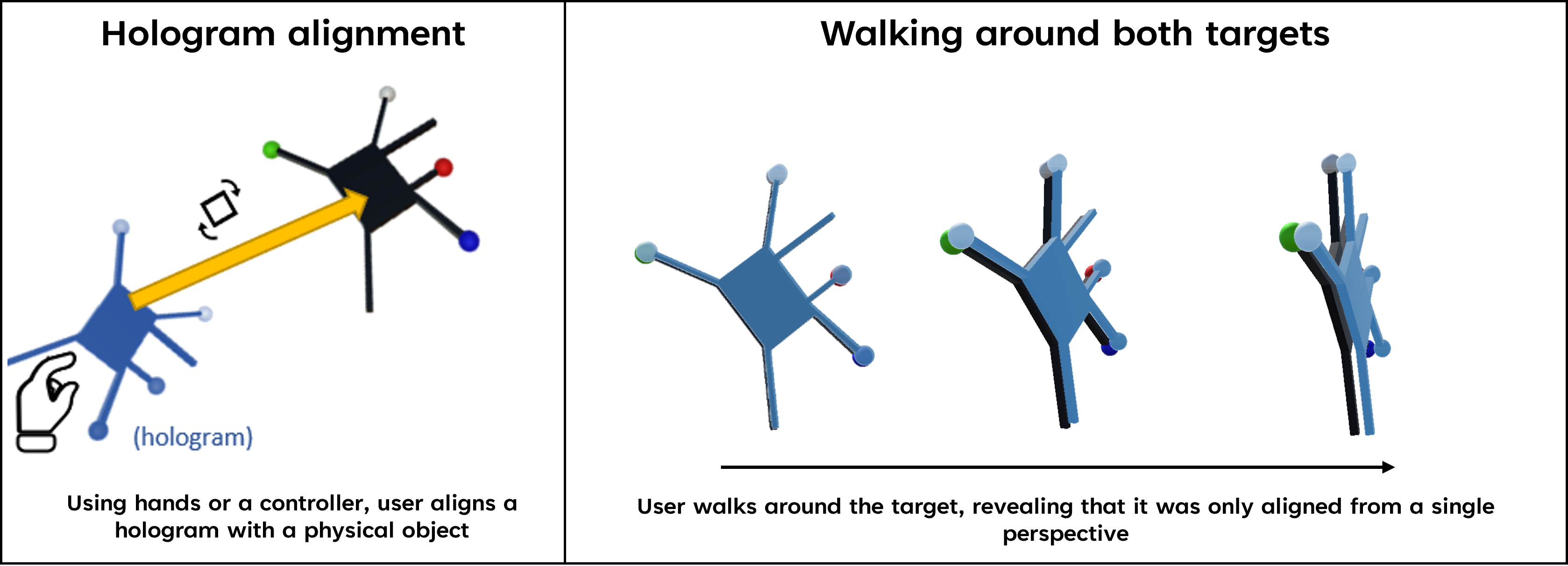 Hologram alignment

(hologram)

Using hands or a controller, user aligns a hologram with a physical object

Walking around both targets

User walks around the target, revealing that it was only aligned from a single perspective